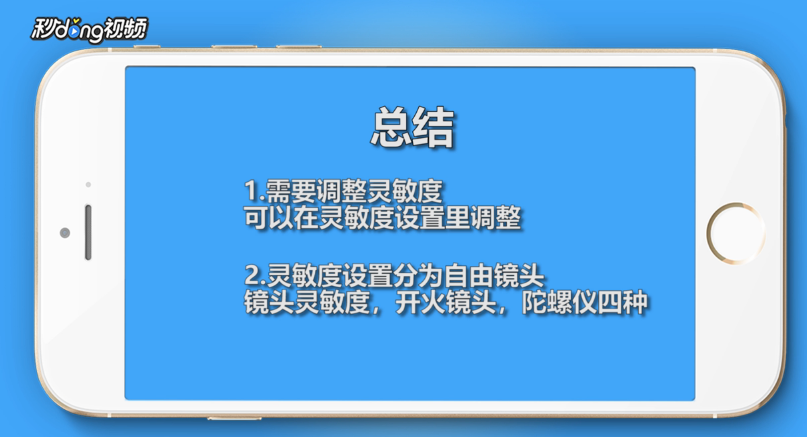 秒dong视频

总结

1.需要调整灵敏度
可以在灵敏度设置里调整

2.灵敏度设置分为自由镜头
镜头灵敏度，开火镜头，陀螺仪四种